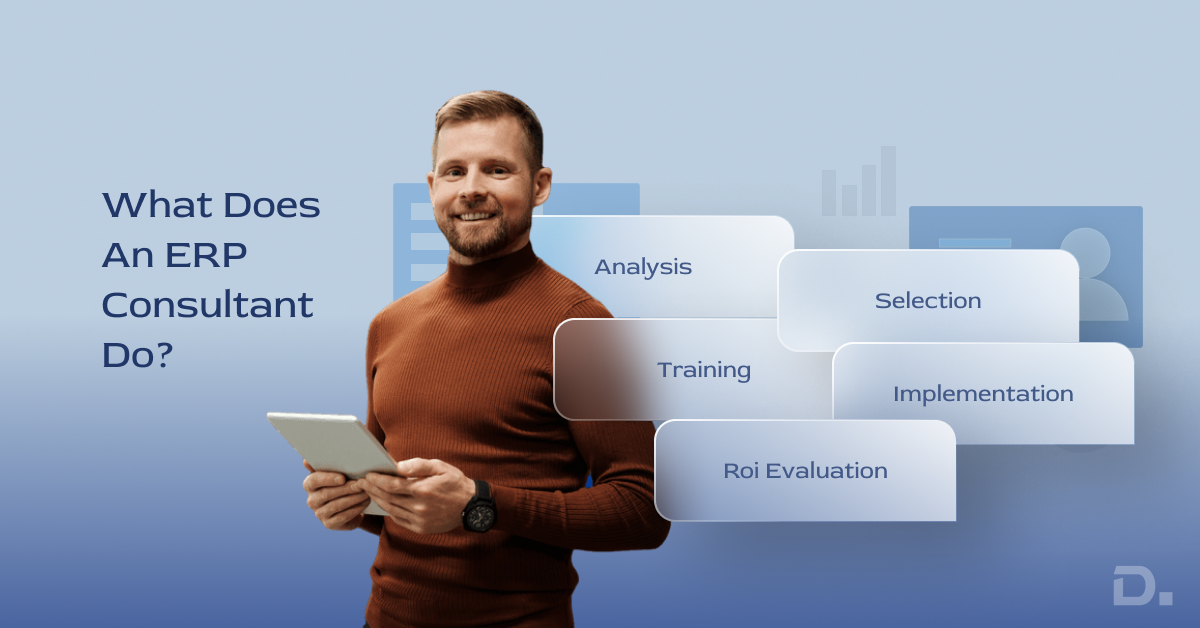 What Does An ERP Consultant Do?

Analysis

Selection

Training

Implementation

Roi Evaluation

D.